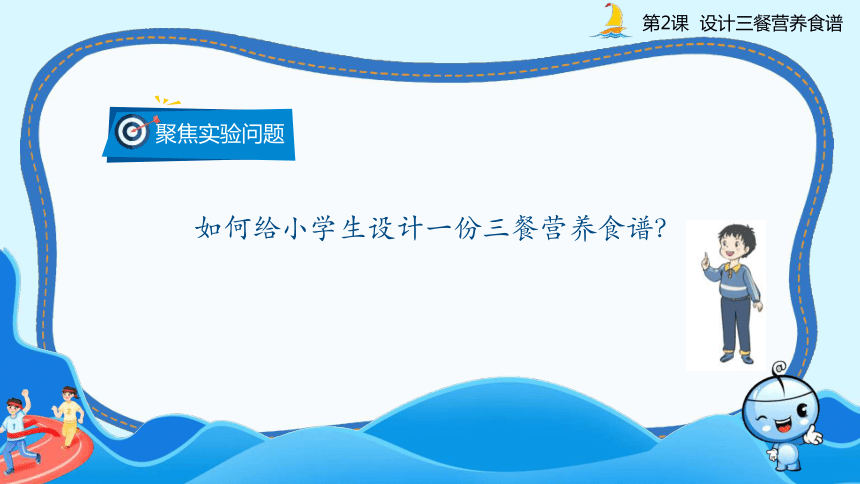 第2课 设计三餐营养食谱

聚焦实验问题

如何给小学生设计一份三餐营养食谱?